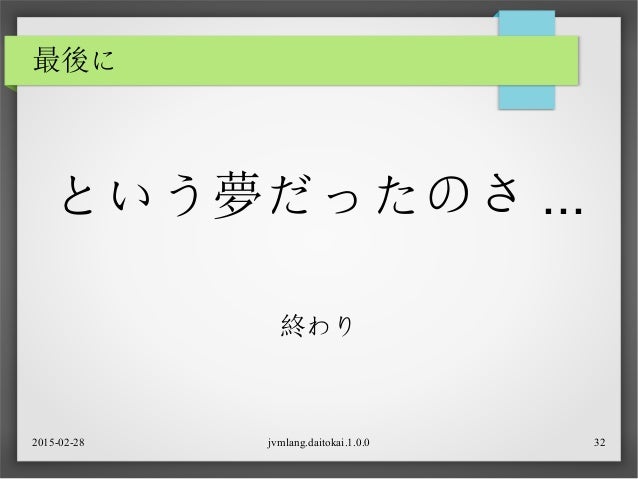 最後に

という夢だったのさ …

終わり

2015-02-28

jvmlang.daitokai.1.0.0

32